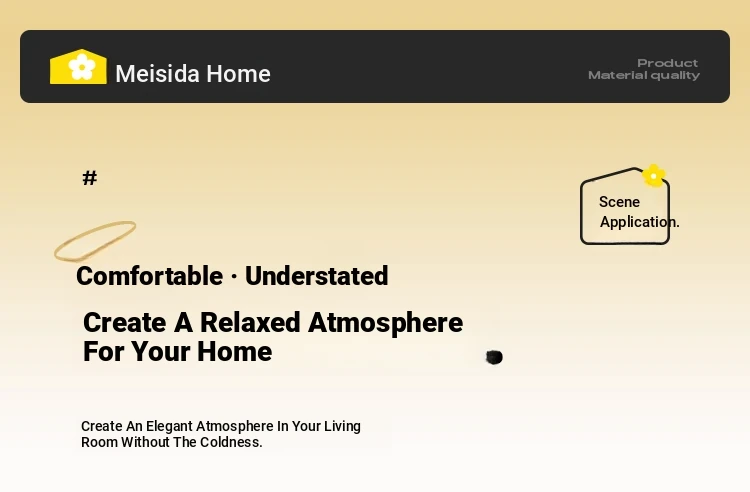 Meisida Home

Product
Material quality

#

Scene Application.

Comfortable · Understated

Create A Relaxed Atmosphere For Your Home

Create An Elegant Atmosphere In Your Living Room Without The Coldness.